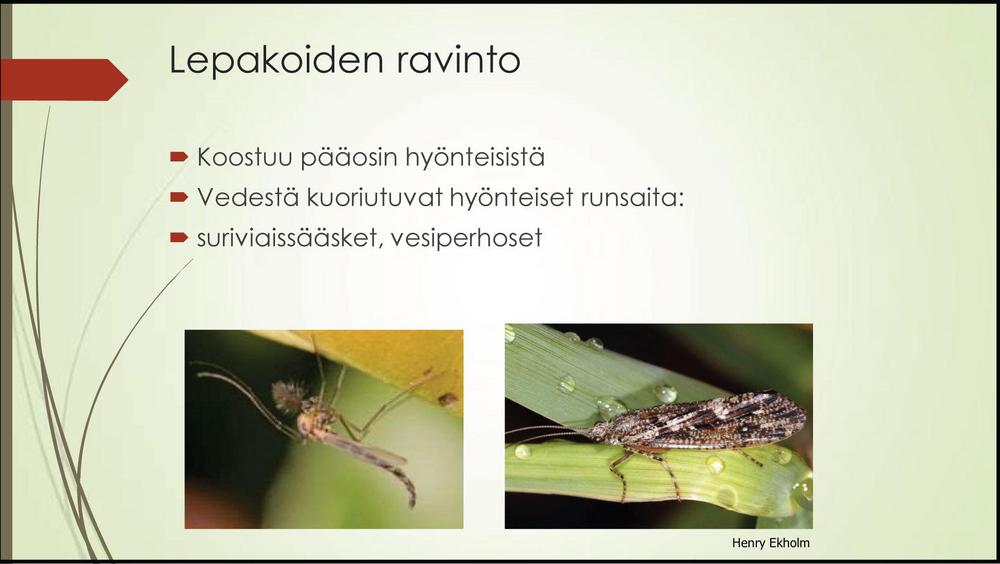 Lepakoiden ravinto

Koostuu pääosin hyönteisistä

Vedestä kuoriutuvat hyönteiset runsaita:

suriviaissääsket, vesiperhoset

Henry Ekholm